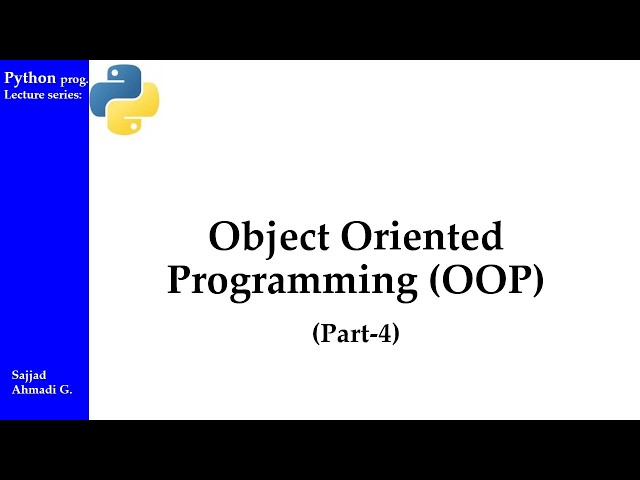 Python prog.
Lecture series:

Object Oriented Programming (OOP)

(Part-4)

Sajjad
Ahmadi G.